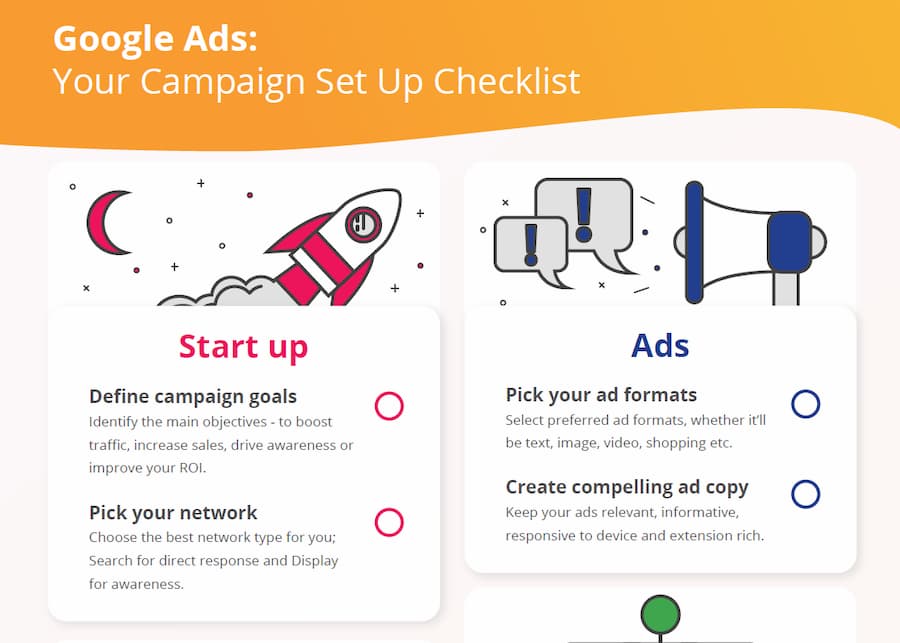 Google Ads:
Your Campaign Set Up Checklist

Start up

Define campaign goals
Identify the main objectives - to boost traffic, increase sales, drive awareness or improve your ROI.

Pick your network
Choose the best network type for you; Search for direct response and Display for awareness.

Ads

Pick your ad formats
Select preferred ad formats, whether it'll be text, image, video, shopping etc.

Create compelling ad copy
Keep your ads relevant, informative, responsive to device and extension rich.